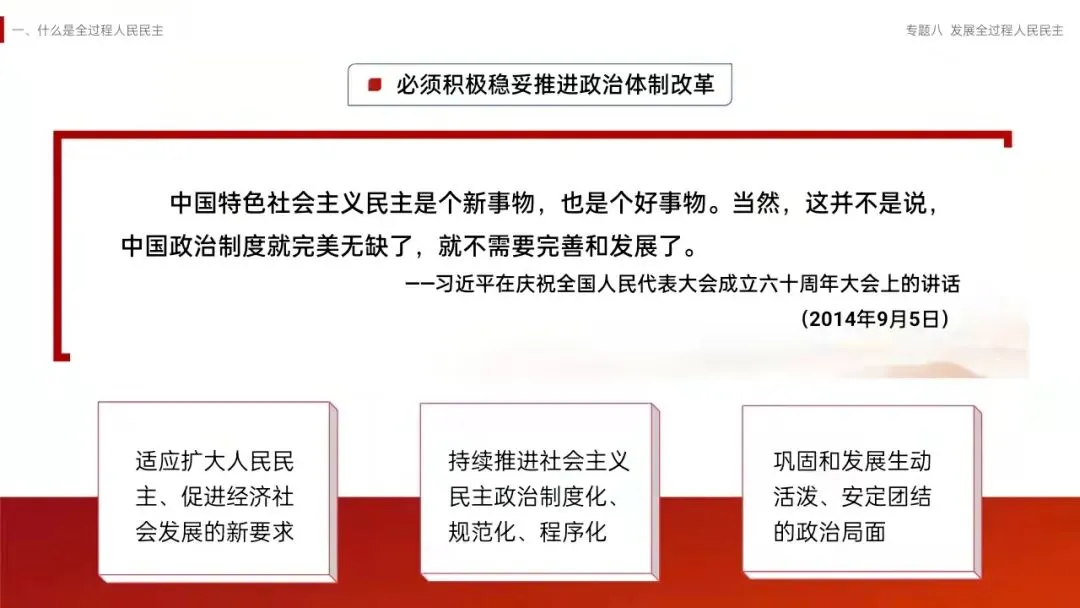 一、什么是全过程人民民主

专题八 发展全过程人民民主

必须积极稳妥推进政治体制改革

中国特色社会主义民主是个新事物，也是个好事物。当然，这并不是说，中国政治制度就完美无缺了，就不需要完善和发展了。

——习近平在庆祝全国人民代表大会成立六十周年大会上的讲话

（2014年9月5日）

适应扩大人民民主、促进经济社会发展的新要求

持续推进社会主义民主政治制度化、规范化、程序化

巩固和发展生动活泼、安定团结的政治局面